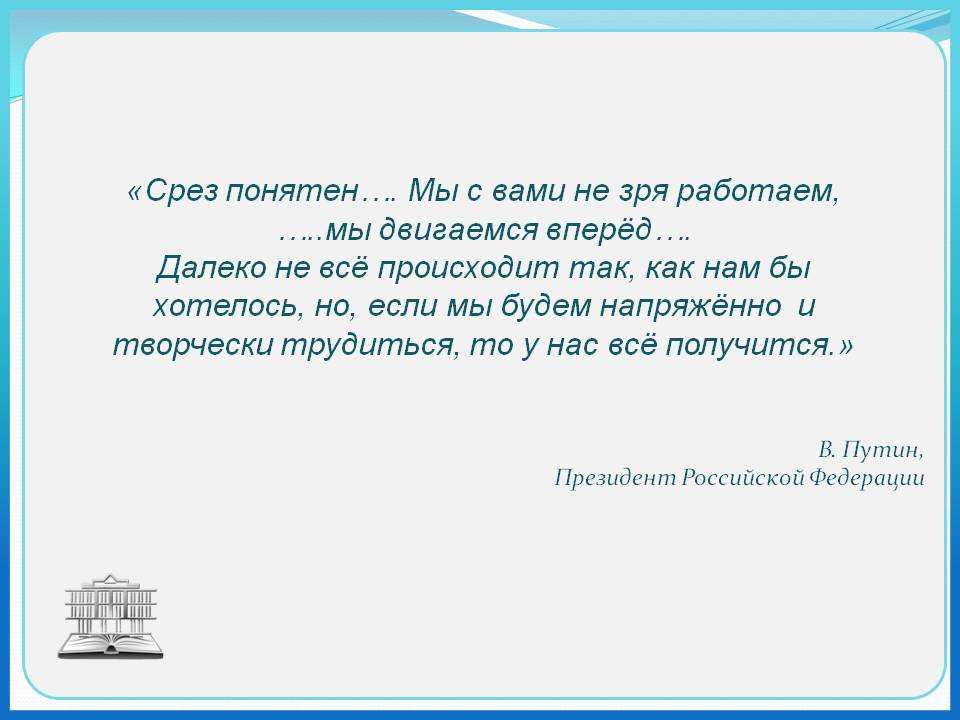 «Срез понятен…. Мы с вами не зря работаем, …..мы двигаемся вперёд…. Далеко не всё происходит так, как нам бы хотелось, но, если мы будем напряжённо и творчески трудиться, то у нас всё получится.»

В. Путин,
Президент Российской Федерации